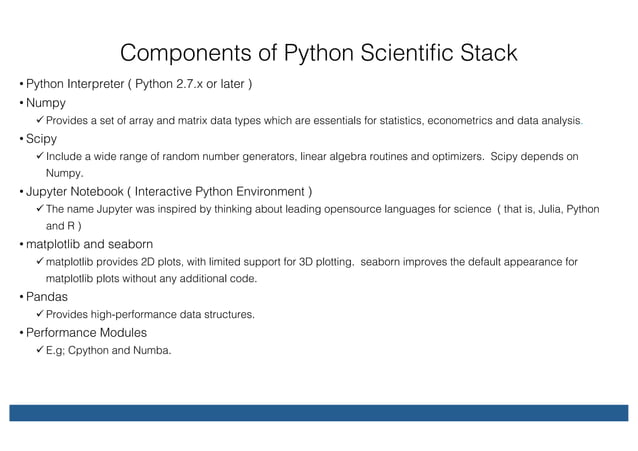 Components of Python Scientific Stack

• Python Interpreter ( Python 2.7.x or later )

• Numpy

✓ Provides a set of array and matrix data types which are essentials for statistics, econometrics and data analysis.

• Scipy

✓ Include a wide range of random number generators, linear algebra routines and optimizers. Scipy depends on Numpy.

• Jupyter Notebook ( Interactive Python Environment )

✓ The name Jupyter was inspired by thinking about leading opensource languages for science ( that is, Julia, Python and R )

• matplotlib and seaborn

✓ matplotlib provides 2D plots, with limited support for 3D plotting. seaborn improves the default appearance for matplotlib plots without any additional code.

• Pandas

✓ Provides high-performance data structures.

• Performance Modules

✓ E.g; Cpython and Numba.